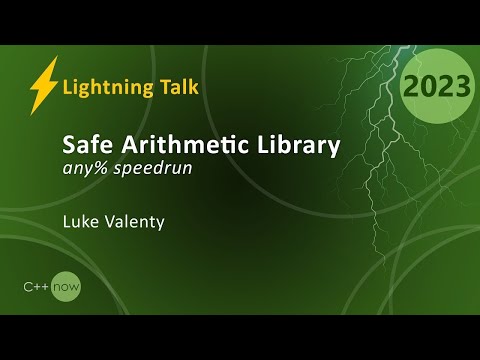 Lightning Talk

2023

Safe Arithmetic Library
any% speedrun

Luke Valenty

C++ now